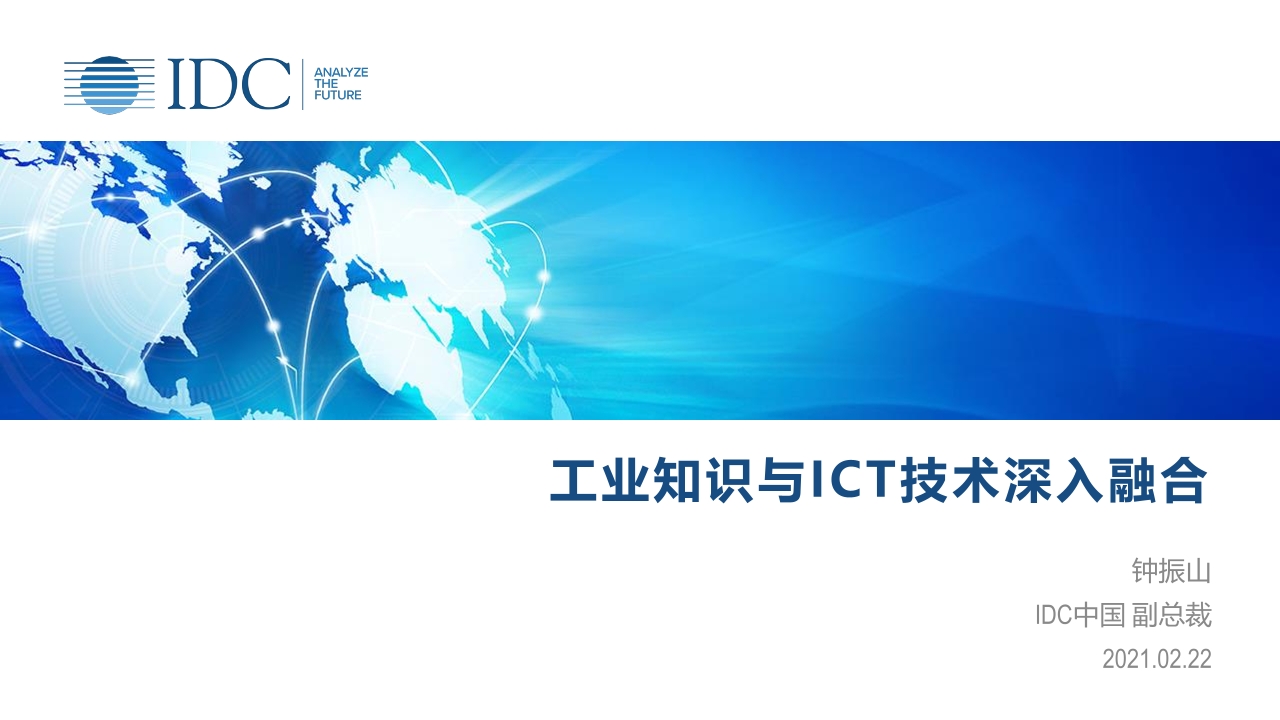 IDC ANALYZE THE FUTURE

工业知识与ICT技术深入融合

钟振山

IDC中国 副总裁

2021.02.22